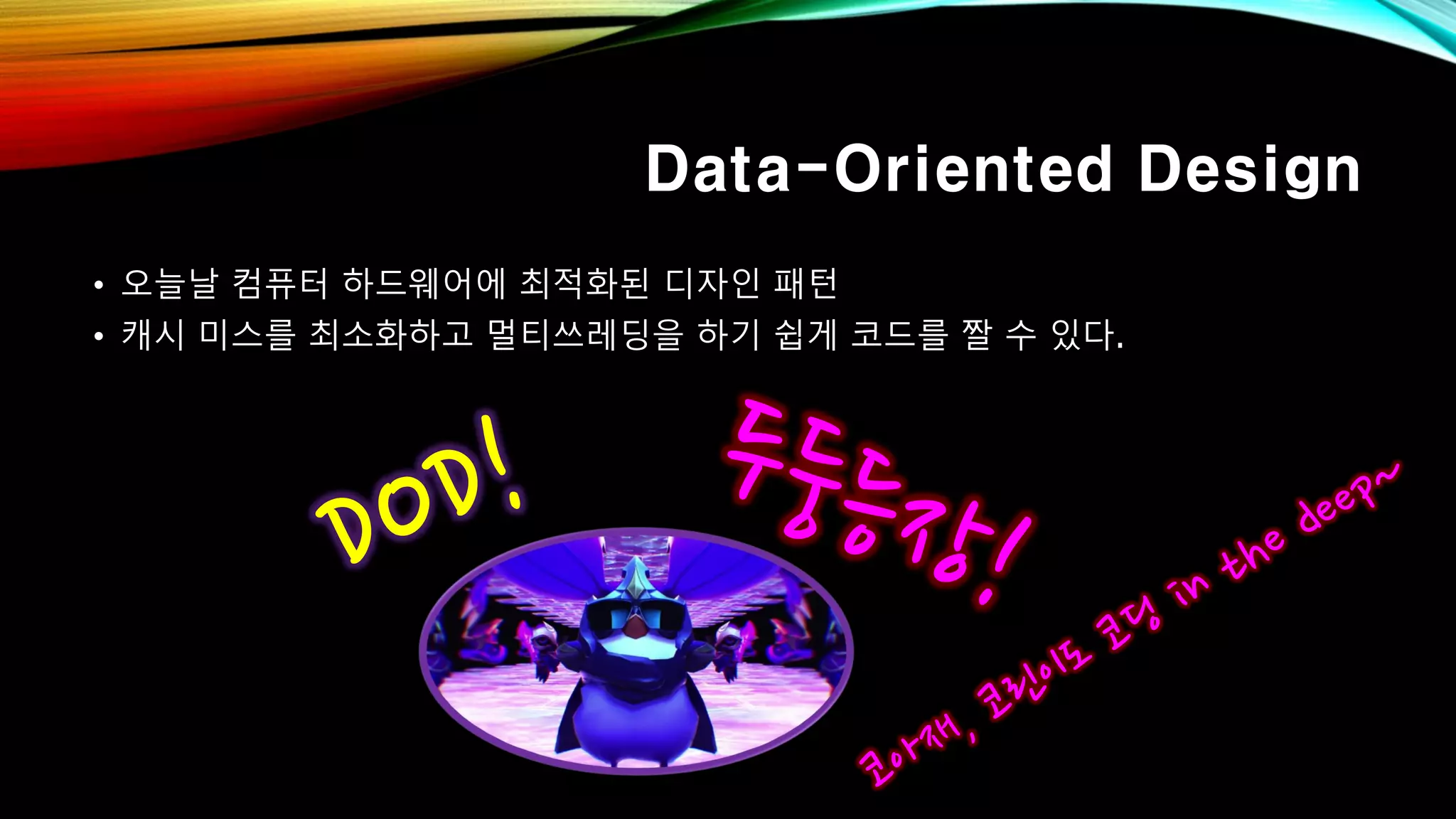 Data-Oriented Design

• 오늘날 컴퓨터 하드웨어에 최적화된 디자인 패턴
• 캐시 미스를 최소화하고 멀티쓰레딩을 하기 쉽게 코드를 짤 수 있다.

DOD!

두둥등장!

코아재, 코린이도 코딩 in the deep~